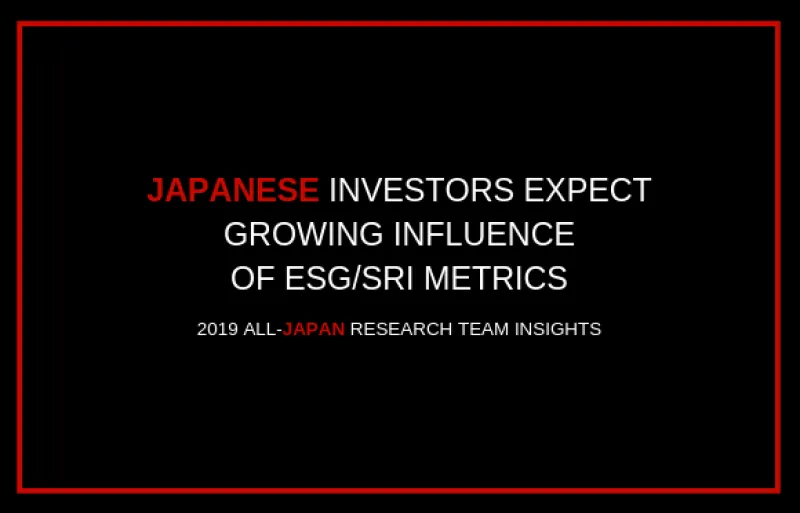 JAPANESE INVESTORS EXPECT GROWING INFLUENCE OF ESG/SRI METRICS

2019 ALL-JAPAN RESEARCH TEAM INSIGHTS